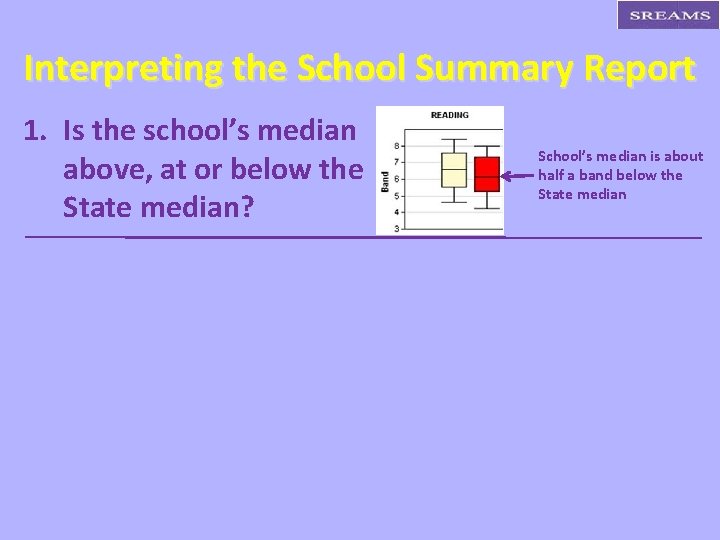 SREAMS

Interpreting the School Summary Report

1. Is the school's median above, at or below the State median?

READING

Band

8
7
6
5
4
3

School's median is about half a band below the State median